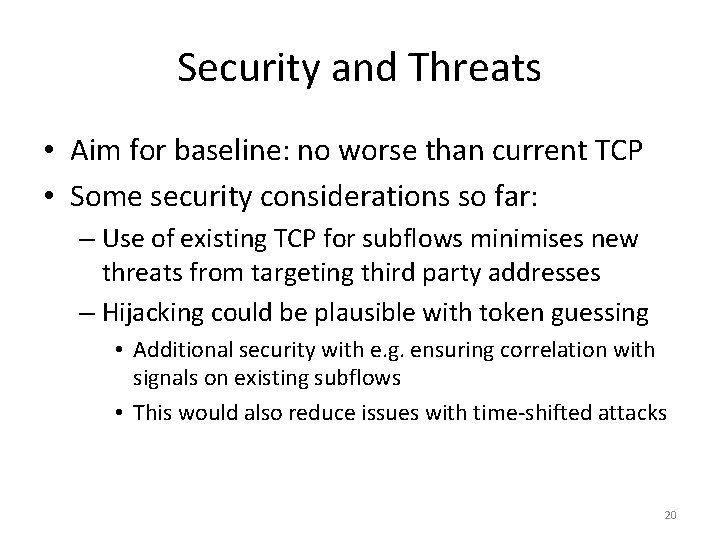 Security and Threats

• Aim for baseline: no worse than current TCP
• Some security considerations so far:
  – Use of existing TCP for subflows minimises new threats from targeting third party addresses
  – Hijacking could be plausible with token guessing
    • Additional security with e.g. ensuring correlation with signals on existing subflows
    • This would also reduce issues with time-shifted attacks

20